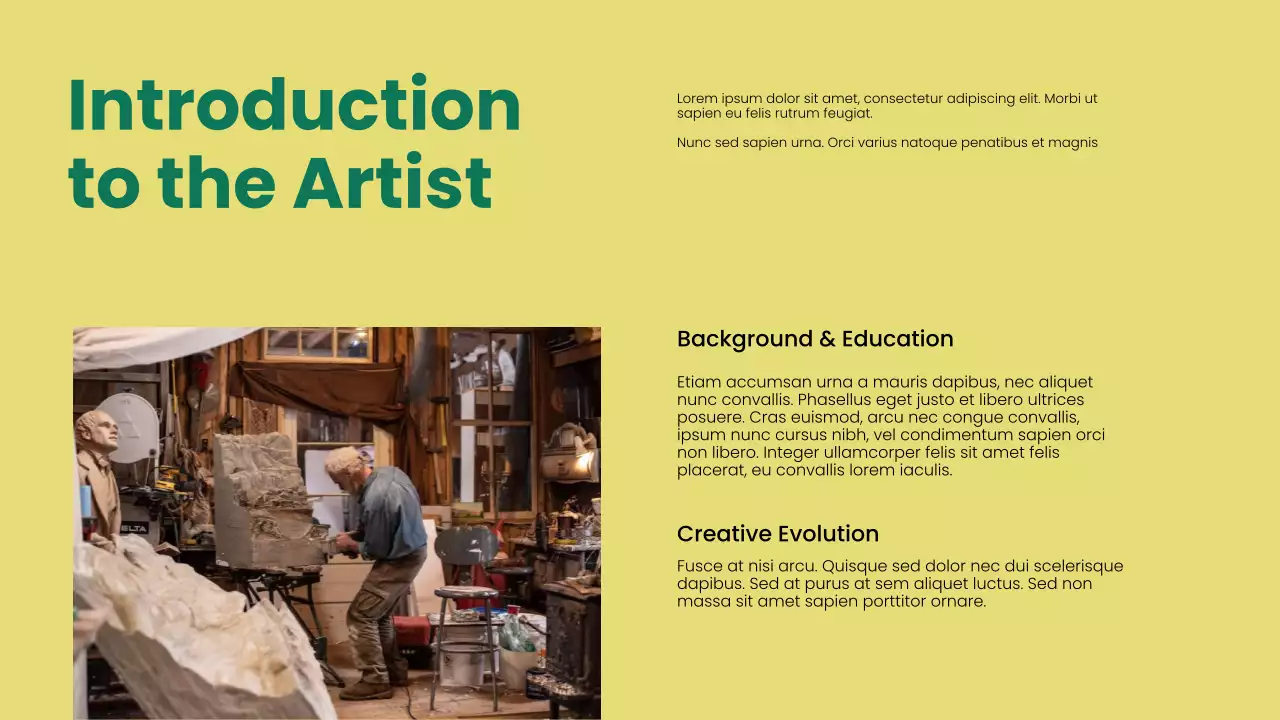 Introduction to the Artist

Lorem ipsum dolor sit amet, consectetur adipiscing elit. Morbi ut sapien eu felis rutrum feugiat.

Nunc sed sapien urna. Orci varius natoque penatibus et magnis

Background & Education

Etiam accumsan urna a mauris dapibus, nec aliquet nunc convallis. Phasellus eget justo et libero ultrices posuere. Cras euismod, arcu nec congue convallis, ipsum nunc cursus nibh, vel condimentum sapien orci non libero. Integer ullamcorper felis sit amet felis placerat, eu convallis lorem iaculis.

Creative Evolution

Fusce at nisi arcu. Quisque sed dolor nec dui scelerisque dapibus. Sed at purus at sem aliquet luctus. Sed non massa sit amet sapien porttitor ornare.